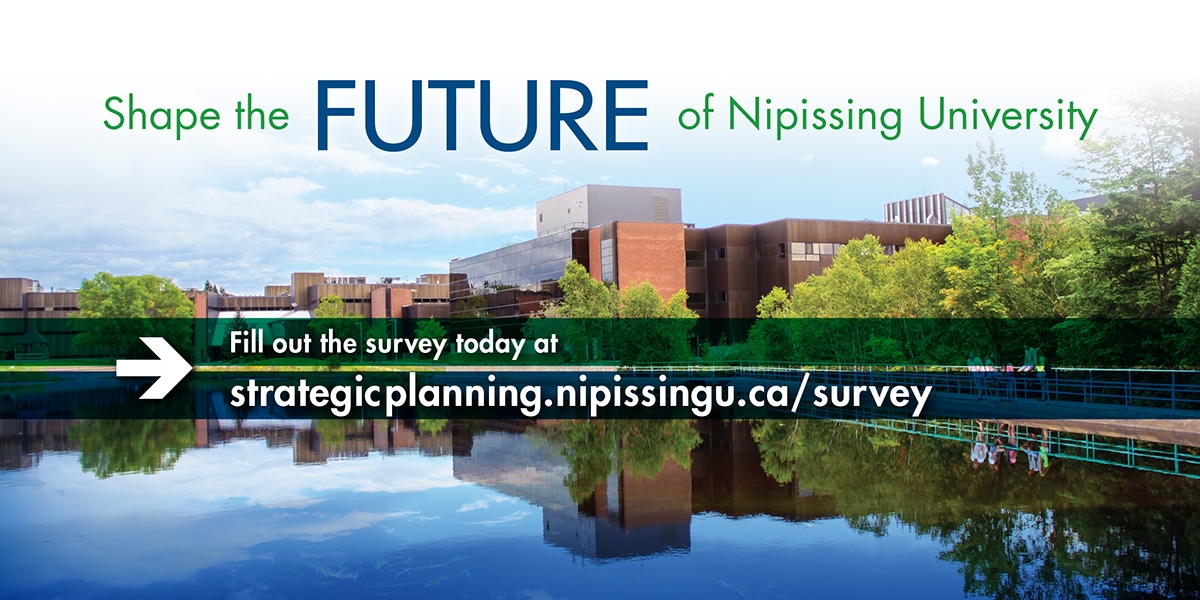 Shape the FUTURE of Nipissing University

Fill out the survey today at
strategicplanning.nipissingu.ca/survey